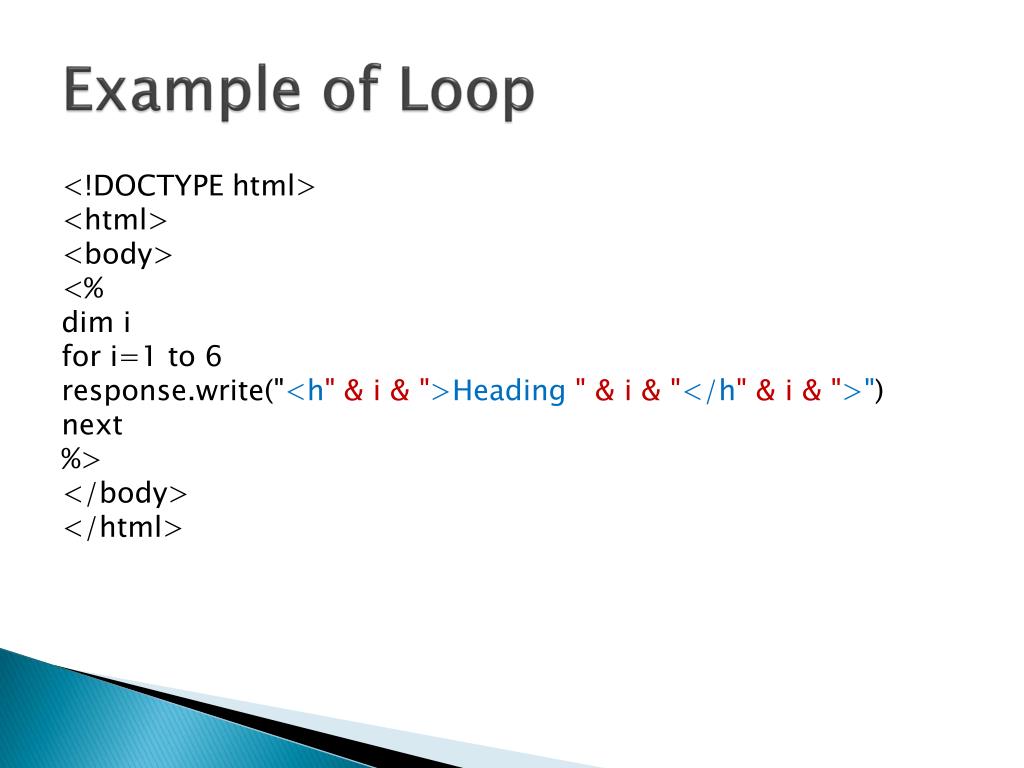 Example of Loop

<!DOCTYPE html>
<html>
<body>
<%
dim i
for i=1 to 6
response.write("<h" & i & ">Heading " & i & "</h" & i & ">")
next
%>
</body>
</html>